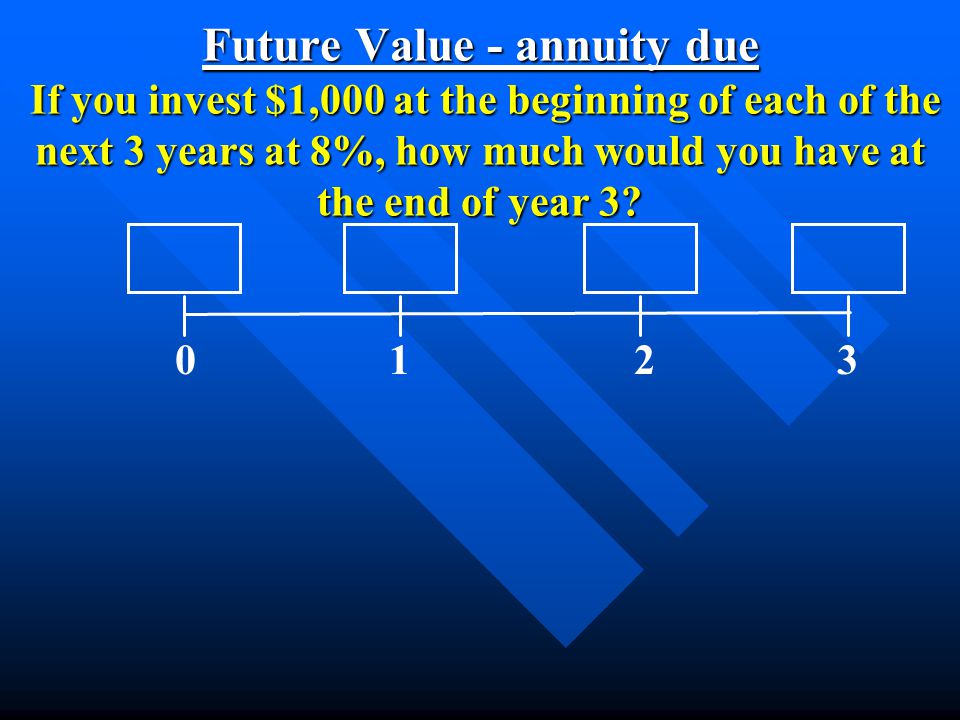 Future Value - annuity due

If you invest \$1,000 at the beginning of each of the next 3 years at 8%, how much would you have at the end of year 3?

0 1 2 3